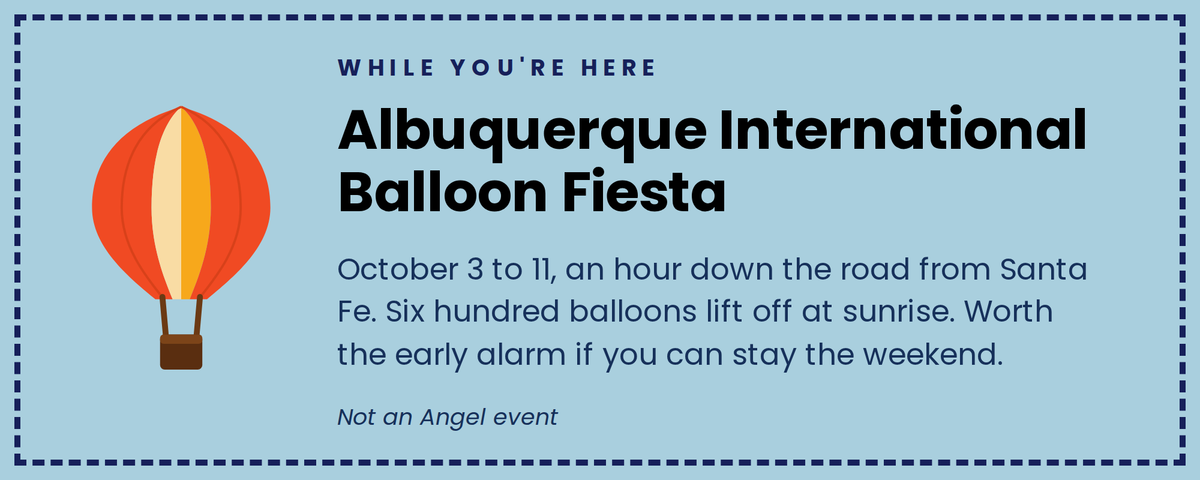 WHILE YOU'RE HERE

Albuquerque International Balloon Fiesta

October 3 to 11, an hour down the road from Santa Fe. Six hundred balloons lift off at sunrise. Worth the early alarm if you can stay the weekend.

Not an Angel event